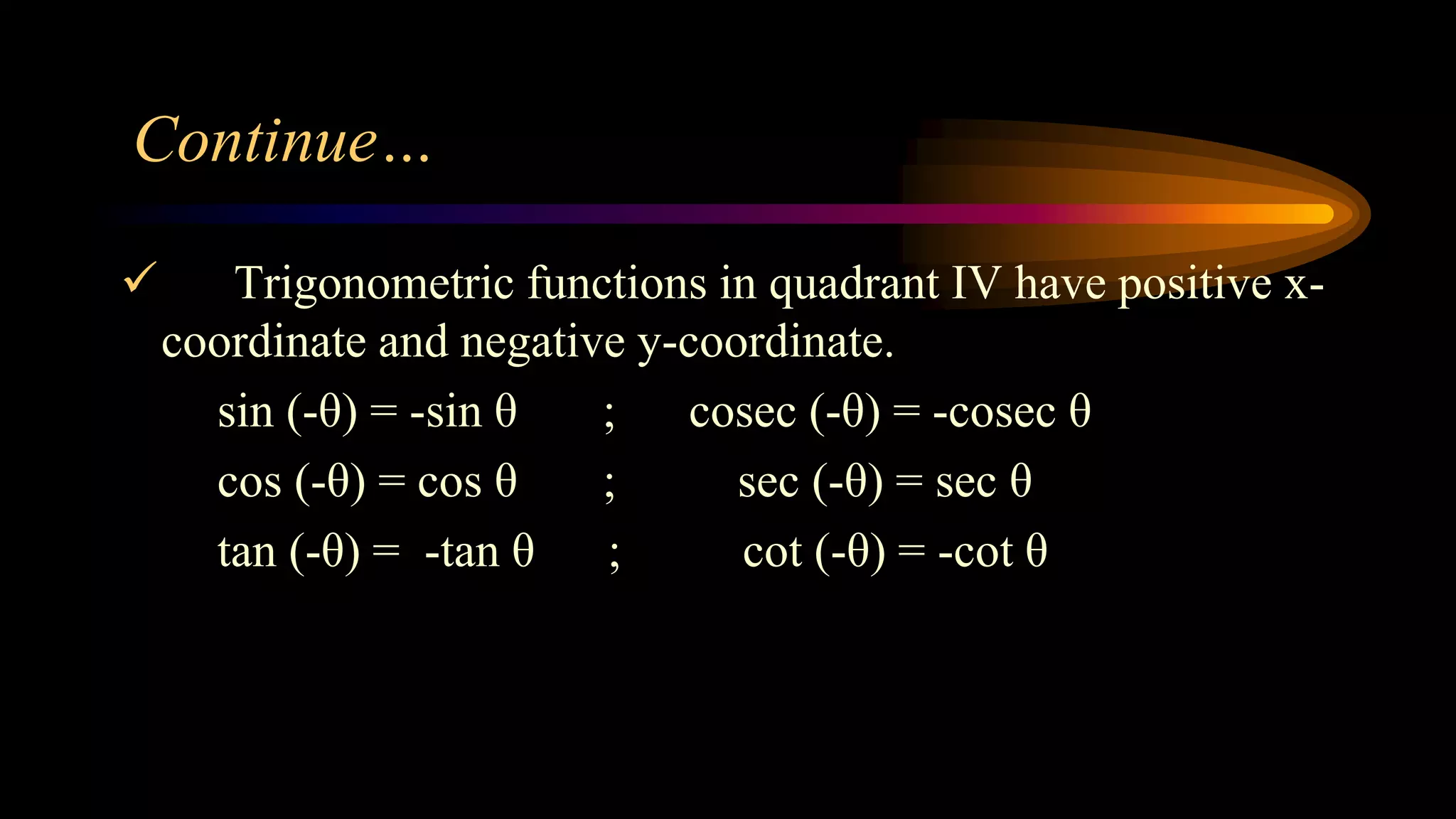 Continue…

✓ Trigonometric functions in quadrant IV have positive x-coordinate and negative y-coordinate.

$\sin(-\theta) = -\sin\theta$ ; $\text{cosec}(-\theta) = -\text{cosec}\,\theta$

$\cos(-\theta) = \cos\theta$ ; $\sec(-\theta) = \sec\theta$

$\tan(-\theta) = -\tan\theta$ ; $\cot(-\theta) = -\cot\theta$